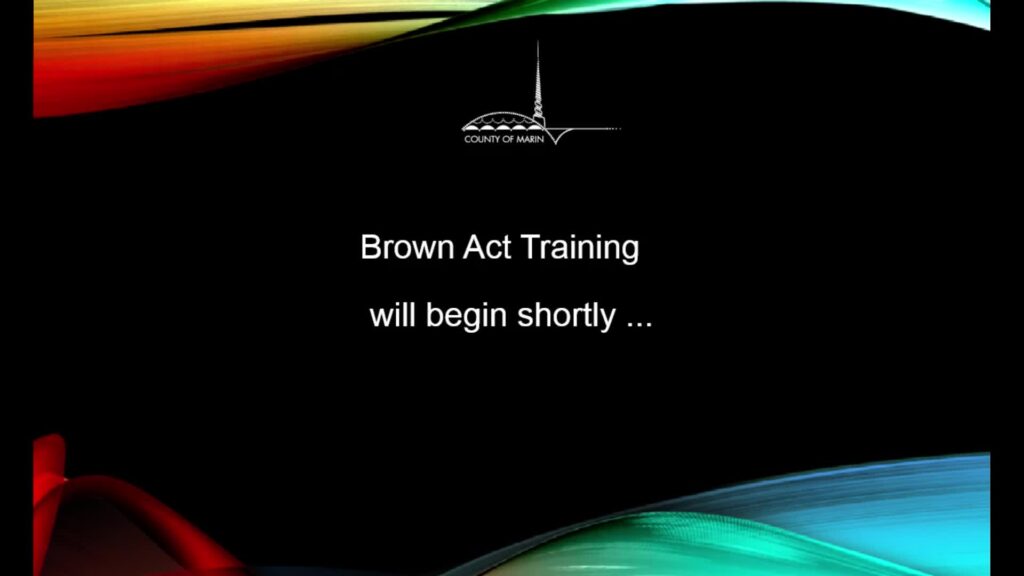 COUNTY OF MARIN

Brown Act Training

will begin shortly ...